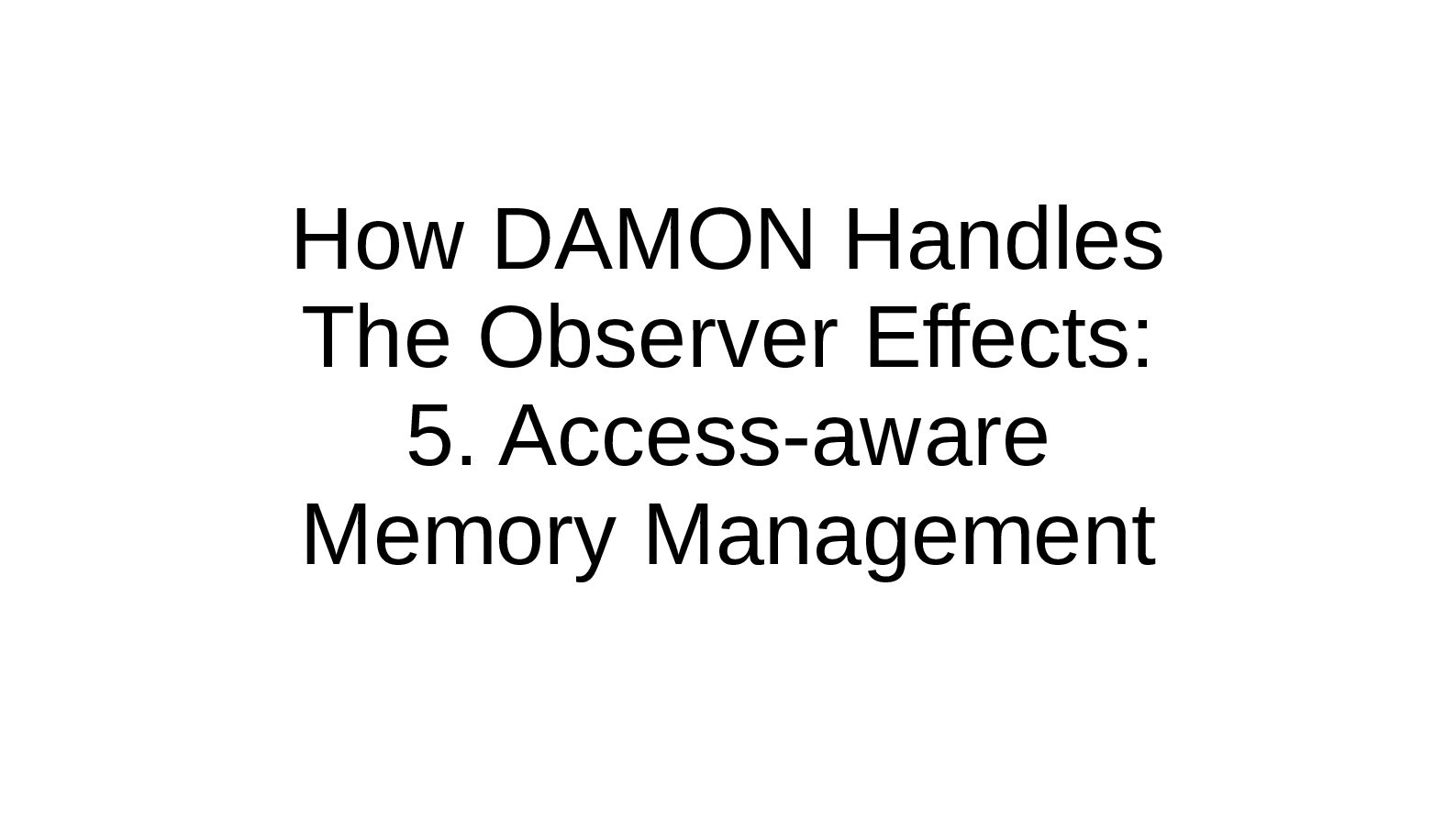 How DAMON Handles The Observer Effects: 5. Access-aware Memory Management